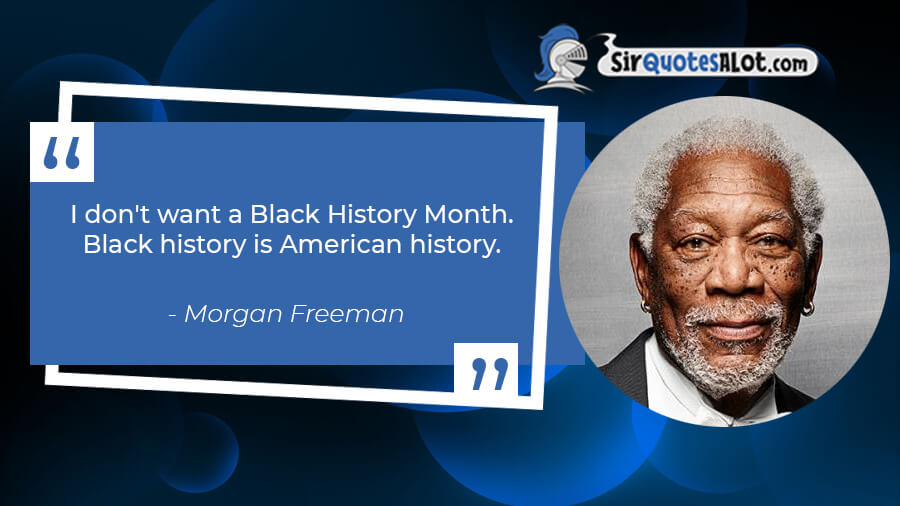 SirQuotesALot.com

“

I don't want a Black History Month. Black history is American history.

- Morgan Freeman

”